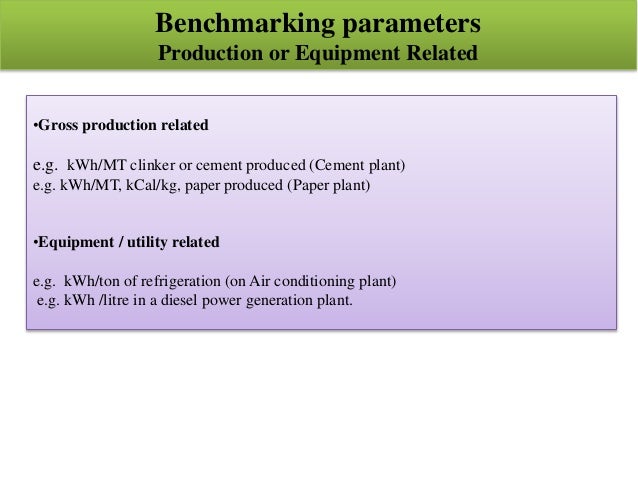 Benchmarking parameters
Production or Equipment Related

•Gross production related

e.g. kWh/MT clinker or cement produced (Cement plant)
e.g. kWh/MT, kCal/kg, paper produced (Paper plant)

•Equipment / utility related

e.g. kWh/ton of refrigeration (on Air conditioning plant)
e.g. kWh /litre in a diesel power generation plant.